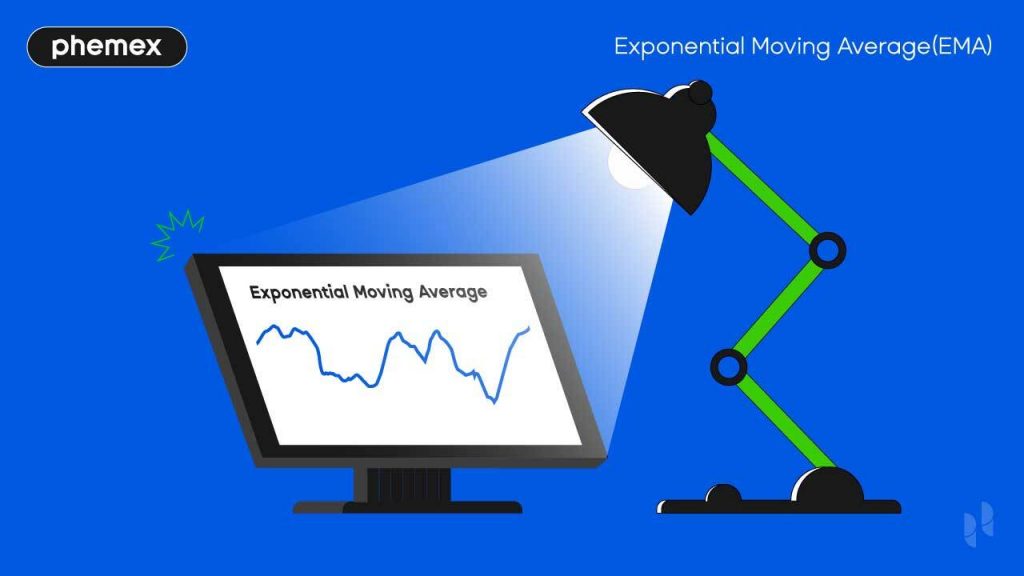 phemex

Exponential Moving Average(EMA)

Exponential Moving Average